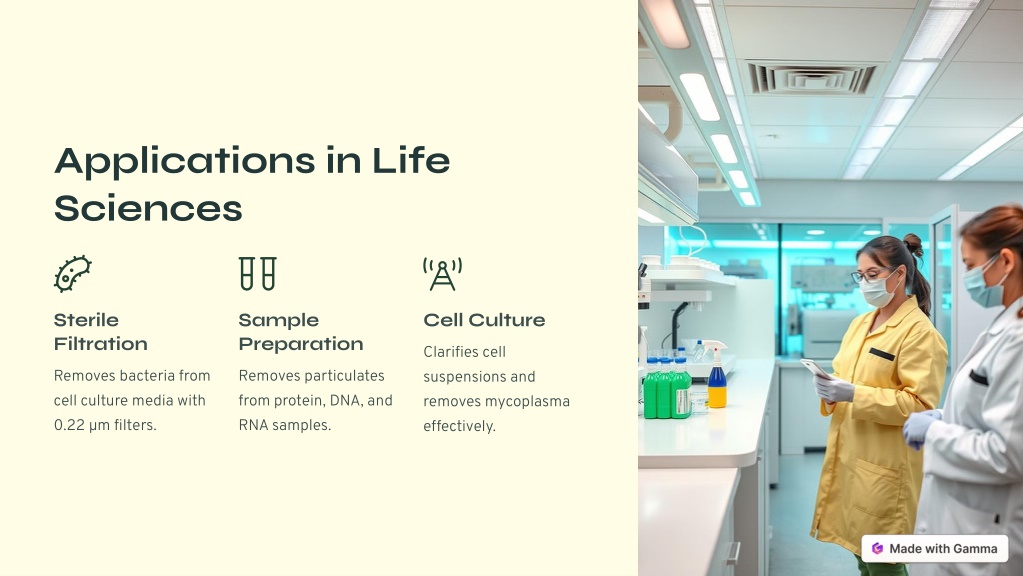 Applications in Life Sciences

Sterile Filtration

Removes bacteria from cell culture media with 0.22 μm filters.

Sample Preparation

Removes particulates from protein, DNA, and RNA samples.

Cell Culture

Clarifies cell suspensions and removes mycoplasma effectively.

Made with Gamma